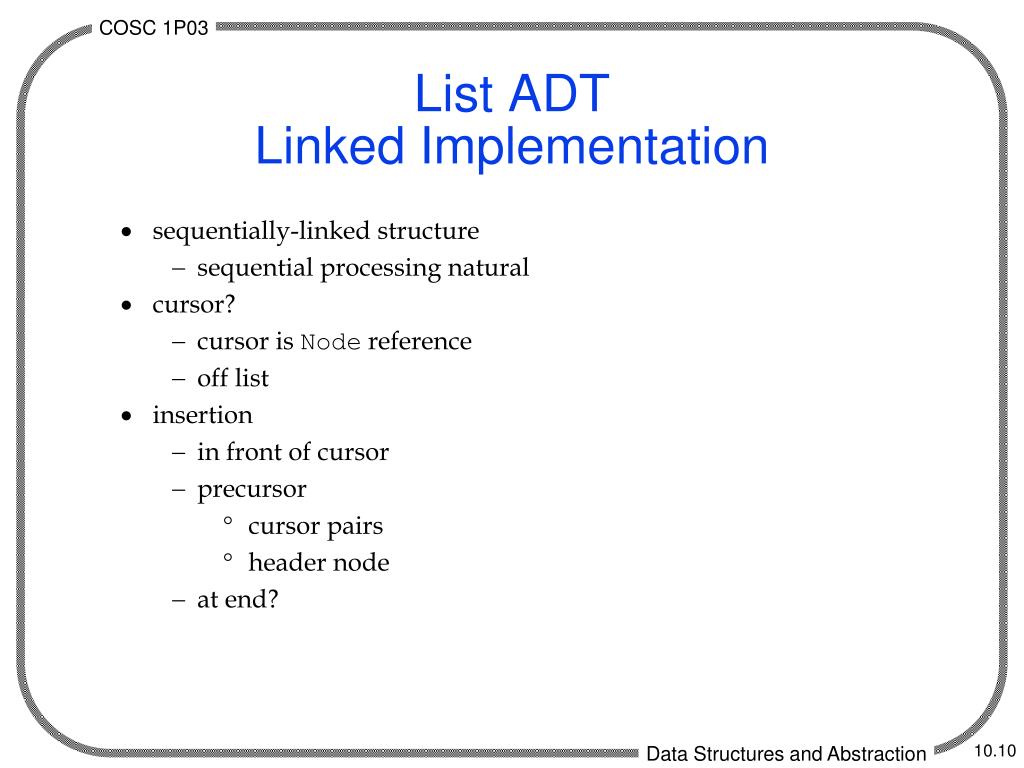 COSC 1P03

List ADT
Linked Implementation

• sequentially-linked structure
  – sequential processing natural
• cursor?
  – cursor is Node reference
  – off list
• insertion
  – in front of cursor
  – precursor
    ° cursor pairs
    ° header node
  – at end?

Data Structures and Abstraction

10.10